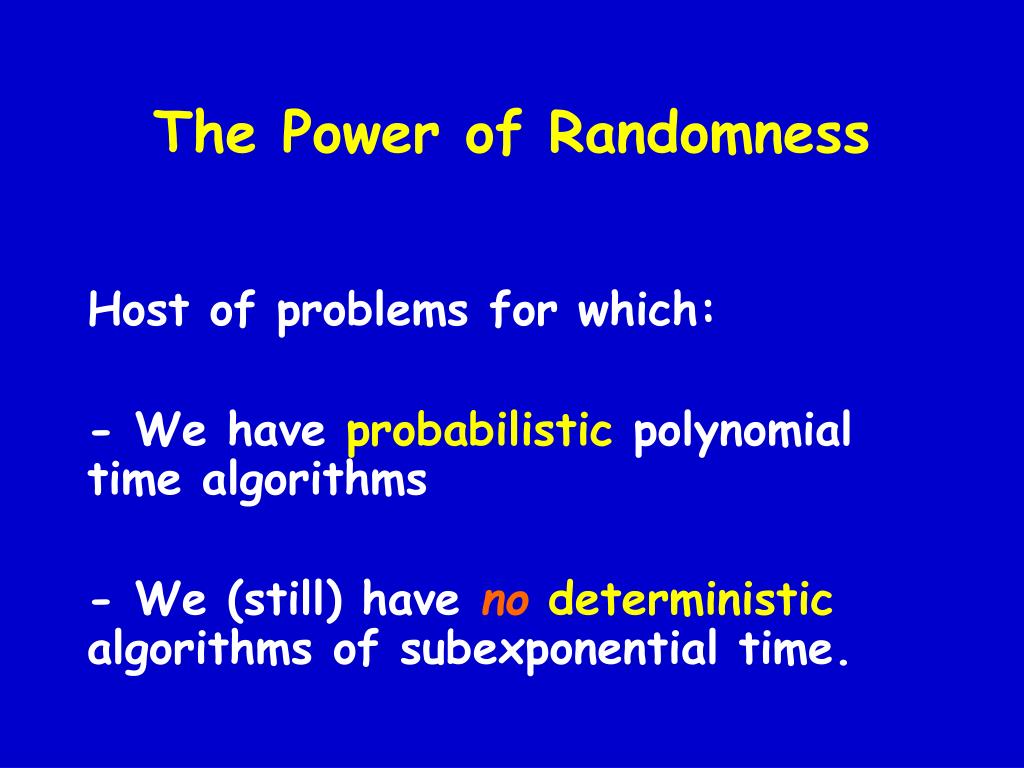 The Power of Randomness

Host of problems for which:

- We have probabilistic polynomial time algorithms

- We (still) have no deterministic algorithms of subexponential time.